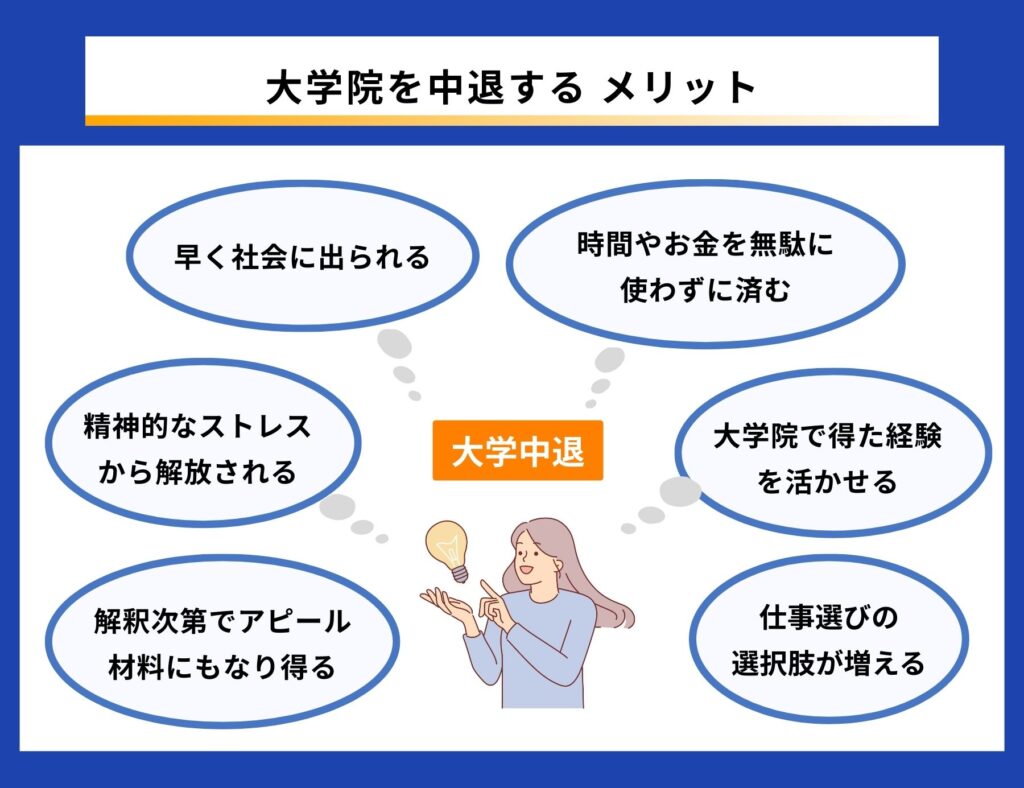 大学院を中退する メリット

早く社会に出られる

時間やお金を無駄に使わずに済む

精神的なストレスから解放される

大学中退

大学院で得た経験を活かせる

解釈次第でアピール材料にもなり得る

仕事選びの選択肢が増える